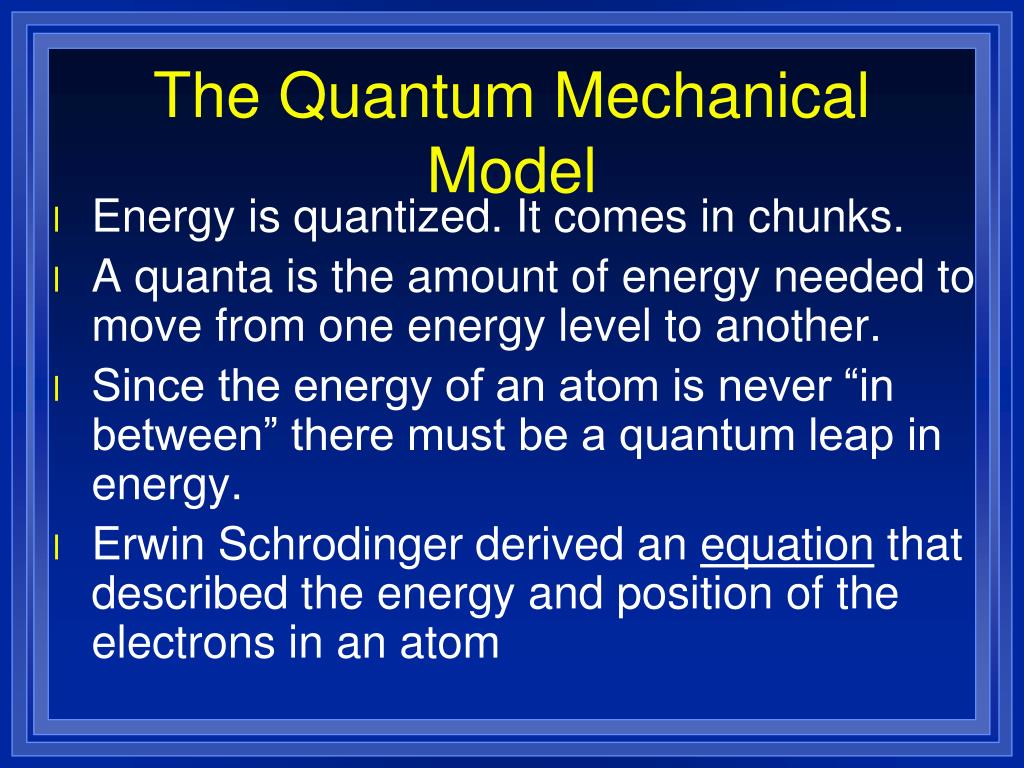 The Quantum Mechanical Model

l Energy is quantized. It comes in chunks.
l A quanta is the amount of energy needed to move from one energy level to another.
l Since the energy of an atom is never “in between” there must be a quantum leap in energy.
l Erwin Schrodinger derived an equation that described the energy and position of the electrons in an atom